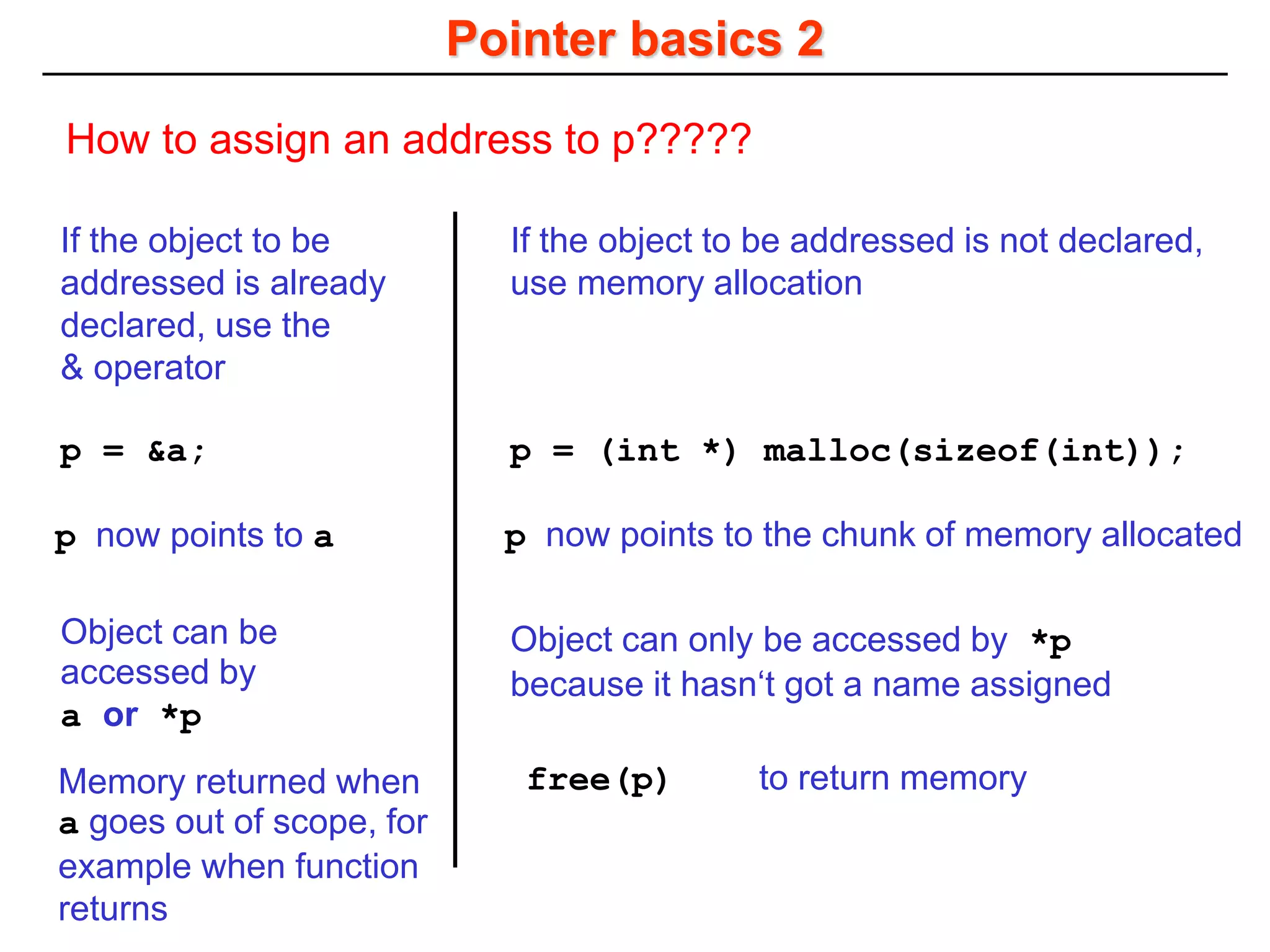 Pointer basics 2

How to assign an address to p?????

If the object to be addressed is already declared, use the & operator

p = &a;

p now points to a

Object can be accessed by
a or *p

Memory returned when a goes out of scope, for example when function returns

If the object to be addressed is not declared, use memory allocation

p = (int *) malloc(sizeof(int));

p now points to the chunk of memory allocated

Object can only be accessed by *p because it hasn‘t got a name assigned

free(p) to return memory